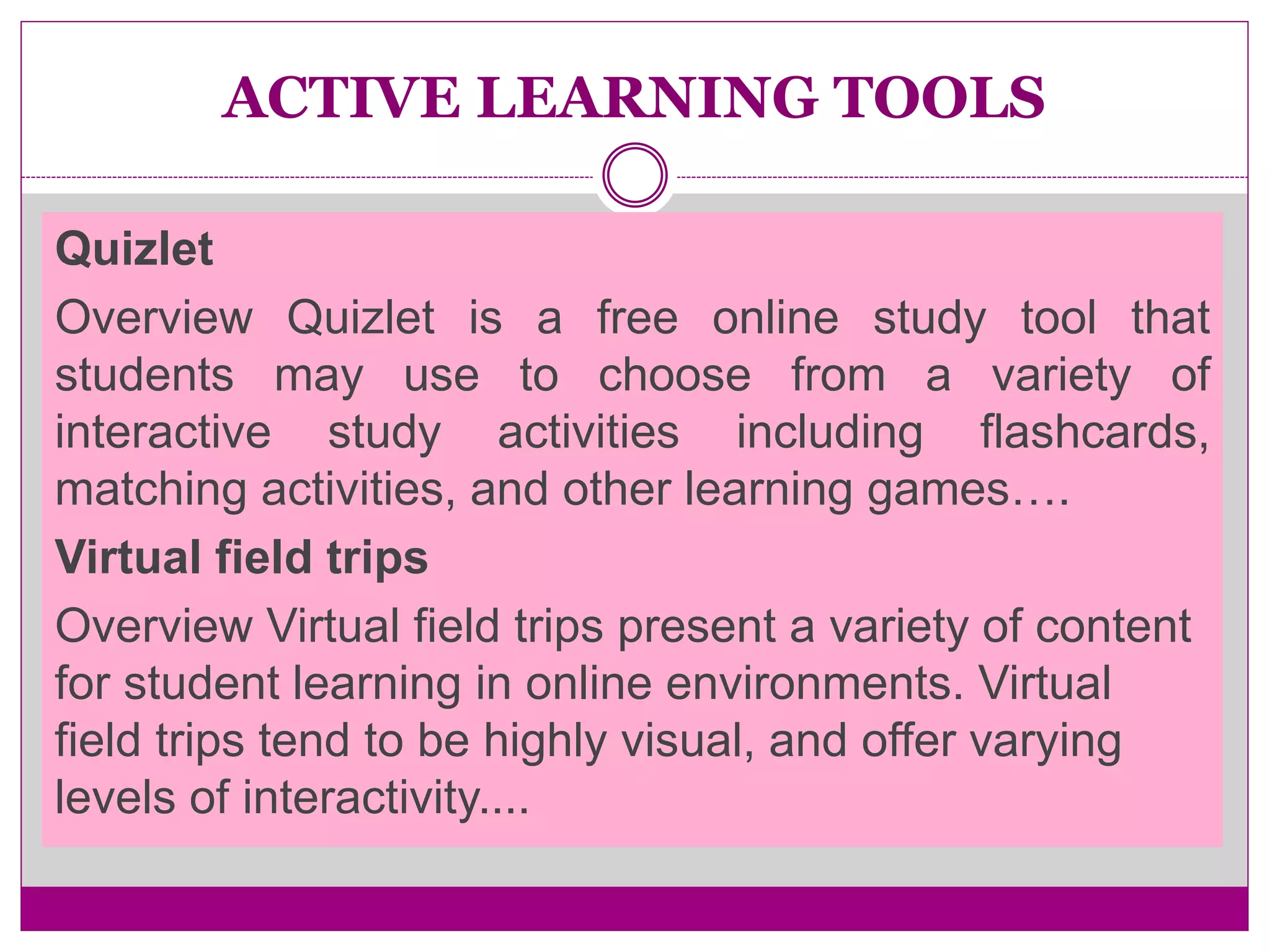 ACTIVE LEARNING TOOLS

Quizlet

Overview Quizlet is a free online study tool that students may use to choose from a variety of interactive study activities including flashcards, matching activities, and other learning games….

Virtual field trips

Overview Virtual field trips present a variety of content for student learning in online environments. Virtual field trips tend to be highly visual, and offer varying levels of interactivity....